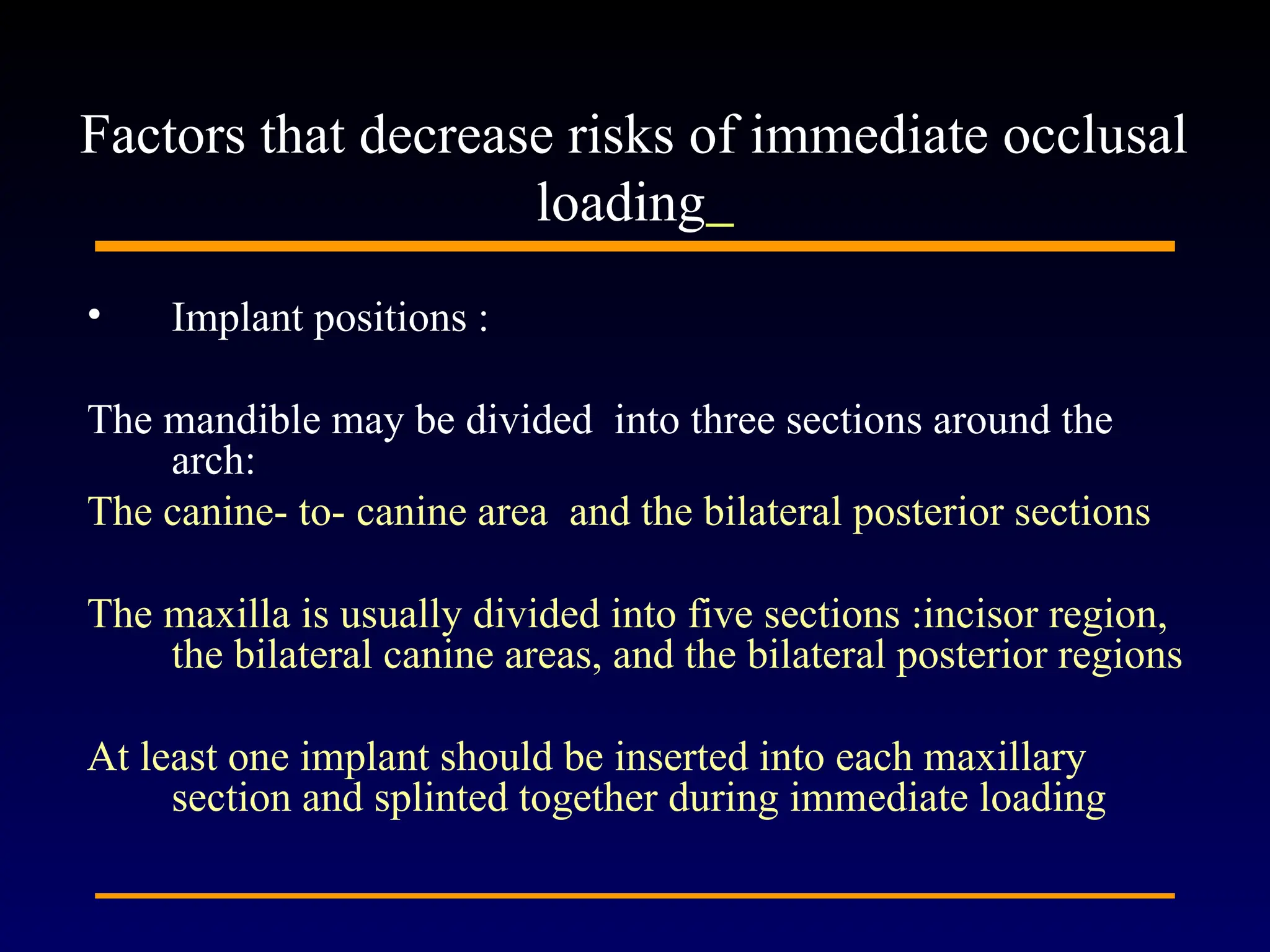 Factors that decrease risks of immediate occlusal loading_

• Implant positions :

The mandible may be divided into three sections around the arch:

The canine- to- canine area and the bilateral posterior sections

The maxilla is usually divided into five sections :incisor region, the bilateral canine areas, and the bilateral posterior regions

At least one implant should be inserted into each maxillary section and splinted together during immediate loading